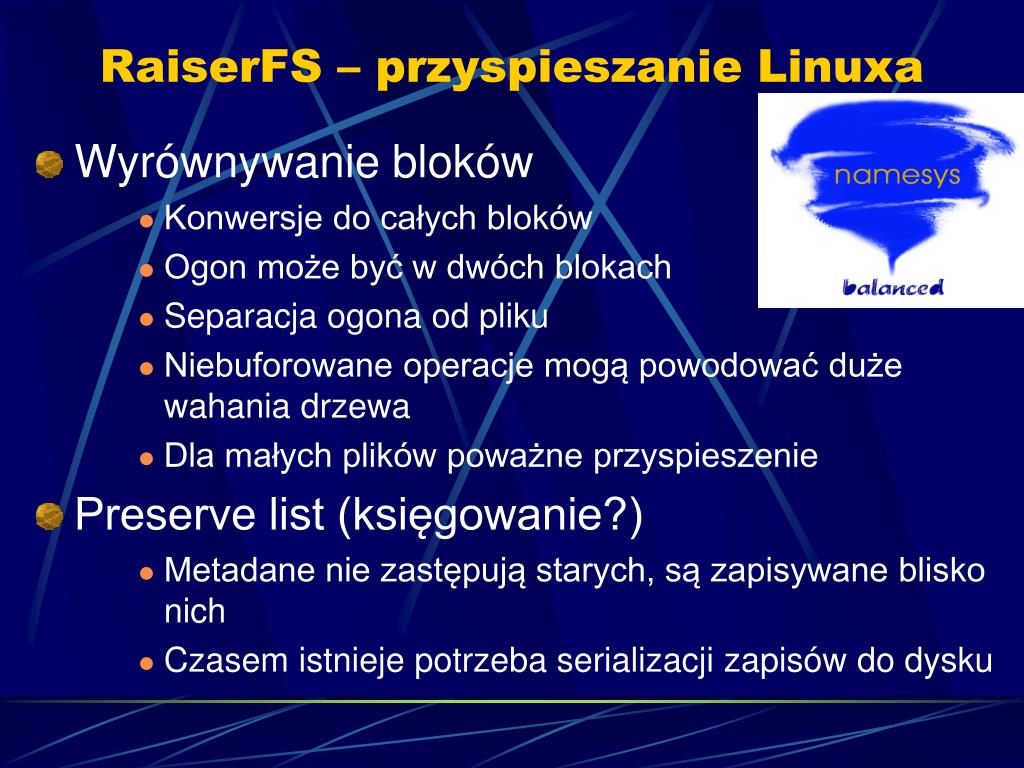 RaiserFS – przyspieszanie Linuxa

namesys

balanced

Wyrównywanie bloków

Konwersje do całych bloków

Ogon może być w dwóch blokach

Separacja ogona od pliku

Niebuforowane operacje mogą powodować duże wahania drzewa

Dla małych plików poważne przyspieszenie

Preserve list (księgowanie?)

Metadane nie zastępują starych, są zapisywane blisko nich

Czasem istnieje potrzeba serializacji zapisów do dysku